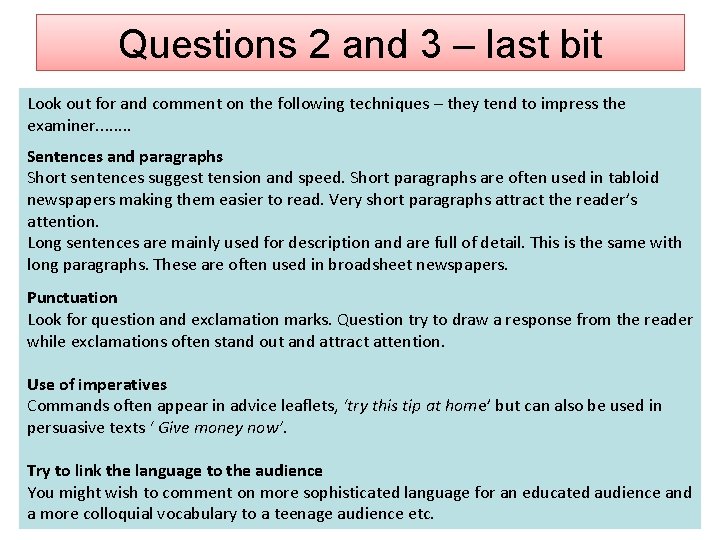 Questions 2 and 3 – last bit

Look out for and comment on the following techniques – they tend to impress the examiner........

Sentences and paragraphs
Short sentences suggest tension and speed. Short paragraphs are often used in tabloid newspapers making them easier to read. Very short paragraphs attract the reader's attention.
Long sentences are mainly used for description and are full of detail. This is the same with long paragraphs. These are often used in broadsheet newspapers.

Punctuation
Look for question and exclamation marks. Question try to draw a response from the reader while exclamations often stand out and attract attention.

Use of imperatives
Commands often appear in advice leaflets, 'try this tip at home' but can also be used in persuasive texts ' Give money now'.

Try to link the language to the audience
You might wish to comment on more sophisticated language for an educated audience and a more colloquial vocabulary to a teenage audience etc.